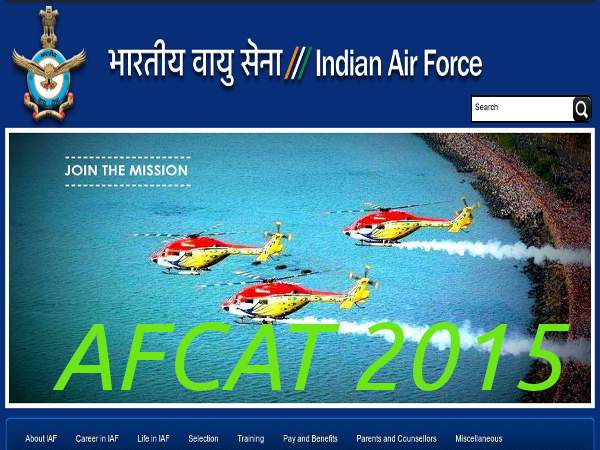 भारतीय वायु सेना /// Indian Air Force

Search

JOIN THE MISSION

AFCAT 2015

About IAF Career in IAF Life in IAF Selection Training Pay and Benefits Parents and Counsellors Miscellaneous